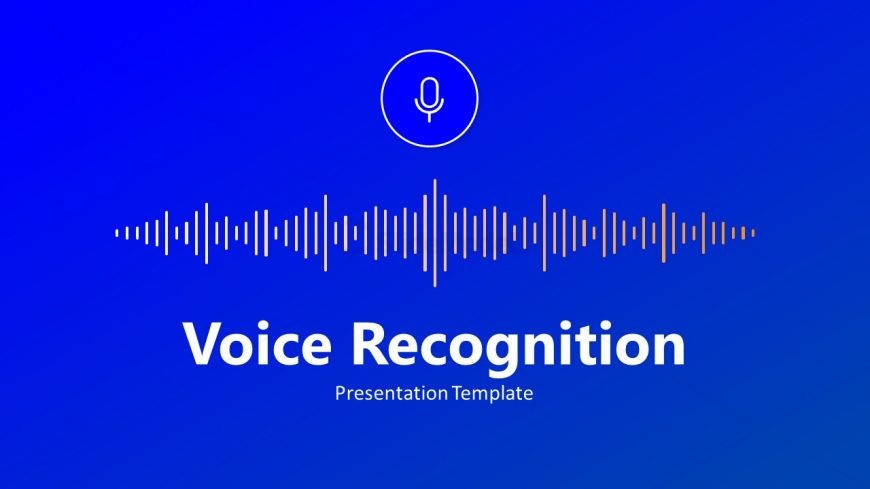 Voice Recognition

Presentation Template